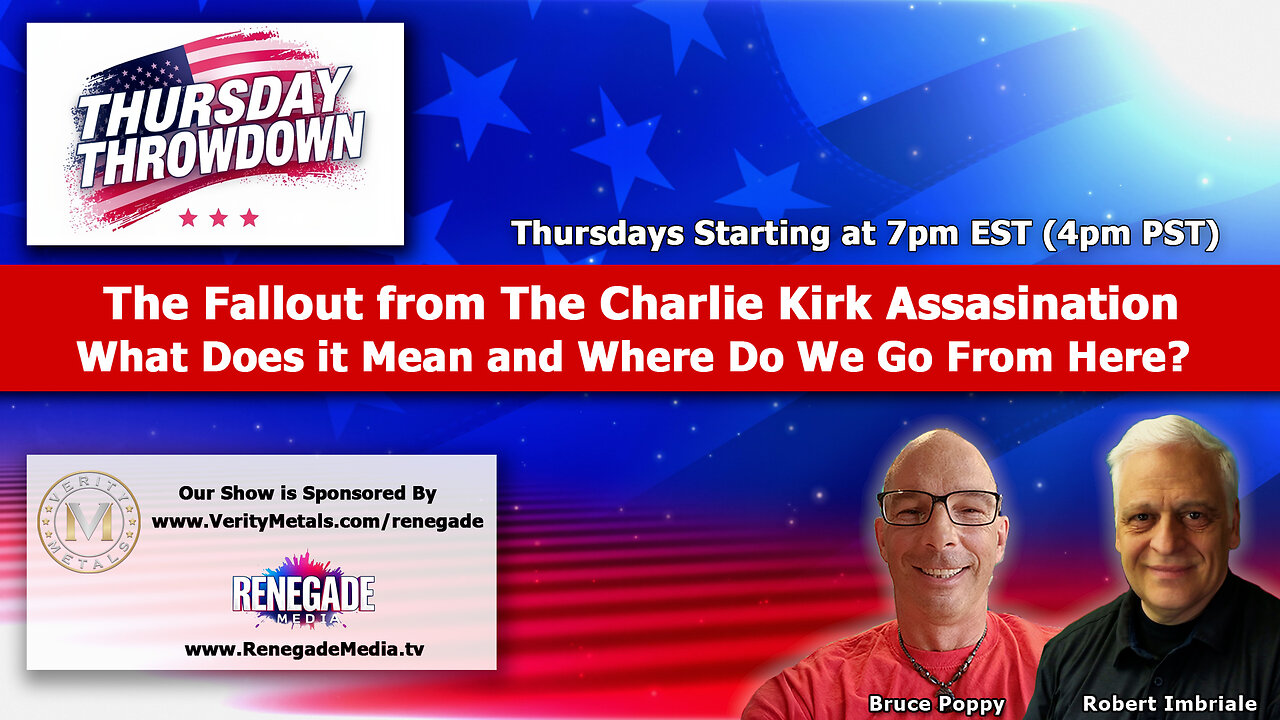 THURSDAY THROWDOWN

Thursdays Starting at 7pm EST (4pm PST)

The Fallout from The Charlie Kirk Assasination
What Does it Mean and Where Do We Go From Here?

VERITY M METALS

Our Show is Sponsored By
www.VerityMetals.com/renegade

RENEGADE MEDIA

www.RenegadeMedia.tv

Bruce Poppy

Robert Imbriale